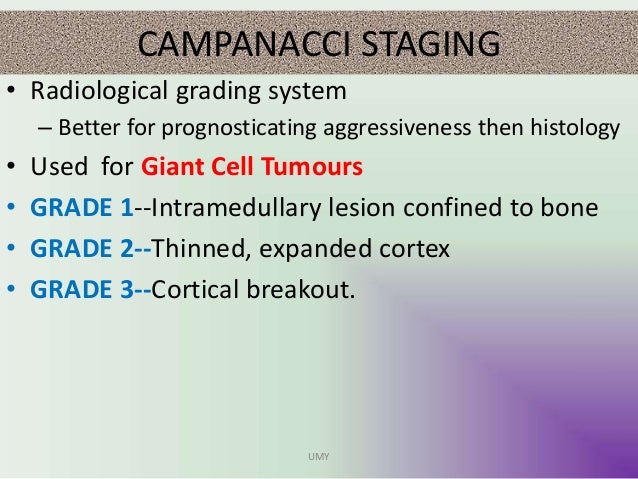 CAMPANACCI STAGING

• Radiological grading system
– Better for prognosticating aggressiveness then histology
• Used for Giant Cell Tumours
• GRADE 1--Intramedullary lesion confined to bone
• GRADE 2--Thinned, expanded cortex
• GRADE 3--Cortical breakout.

UMY